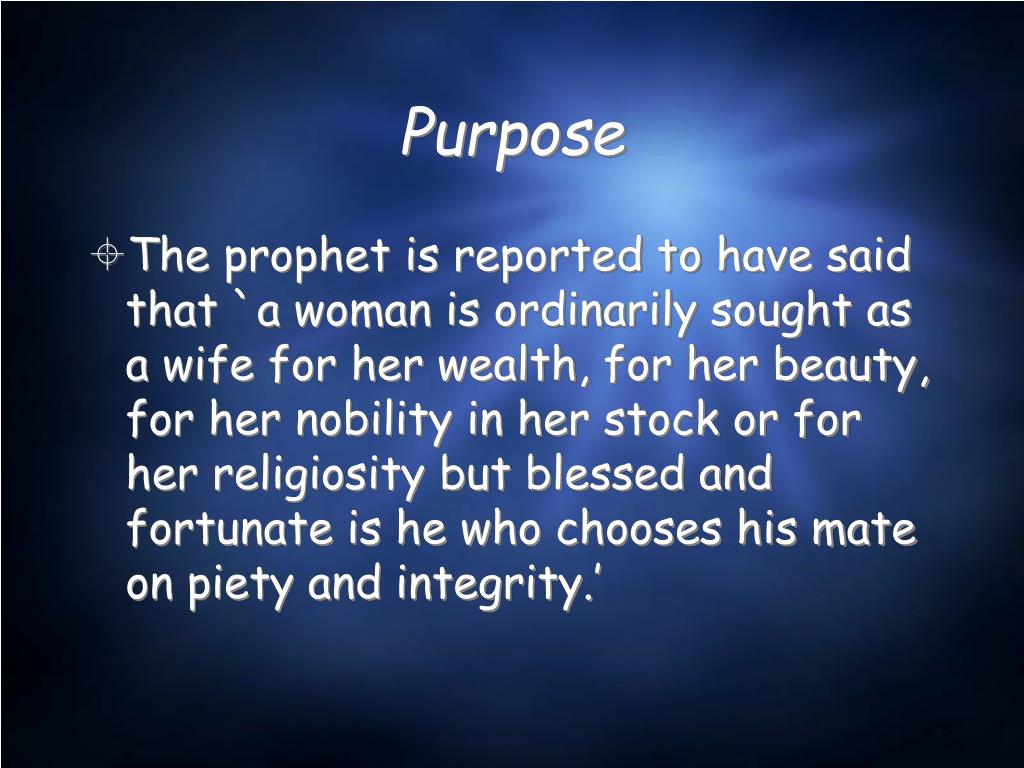 Purpose

The prophet is reported to have said that `a woman is ordinarily sought as a wife for her wealth, for her beauty, for her nobility in her stock or for her religiosity but blessed and fortunate is he who chooses his mate on piety and integrity.'